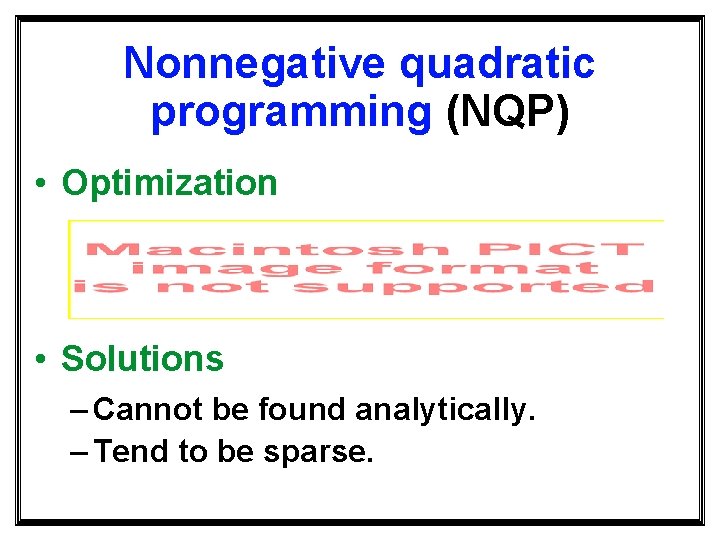 Nonnegative quadratic programming (NQP)

• Optimization

Macintosh PICT image format is not supported

• Solutions

– Cannot be found analytically.

– Tend to be sparse.